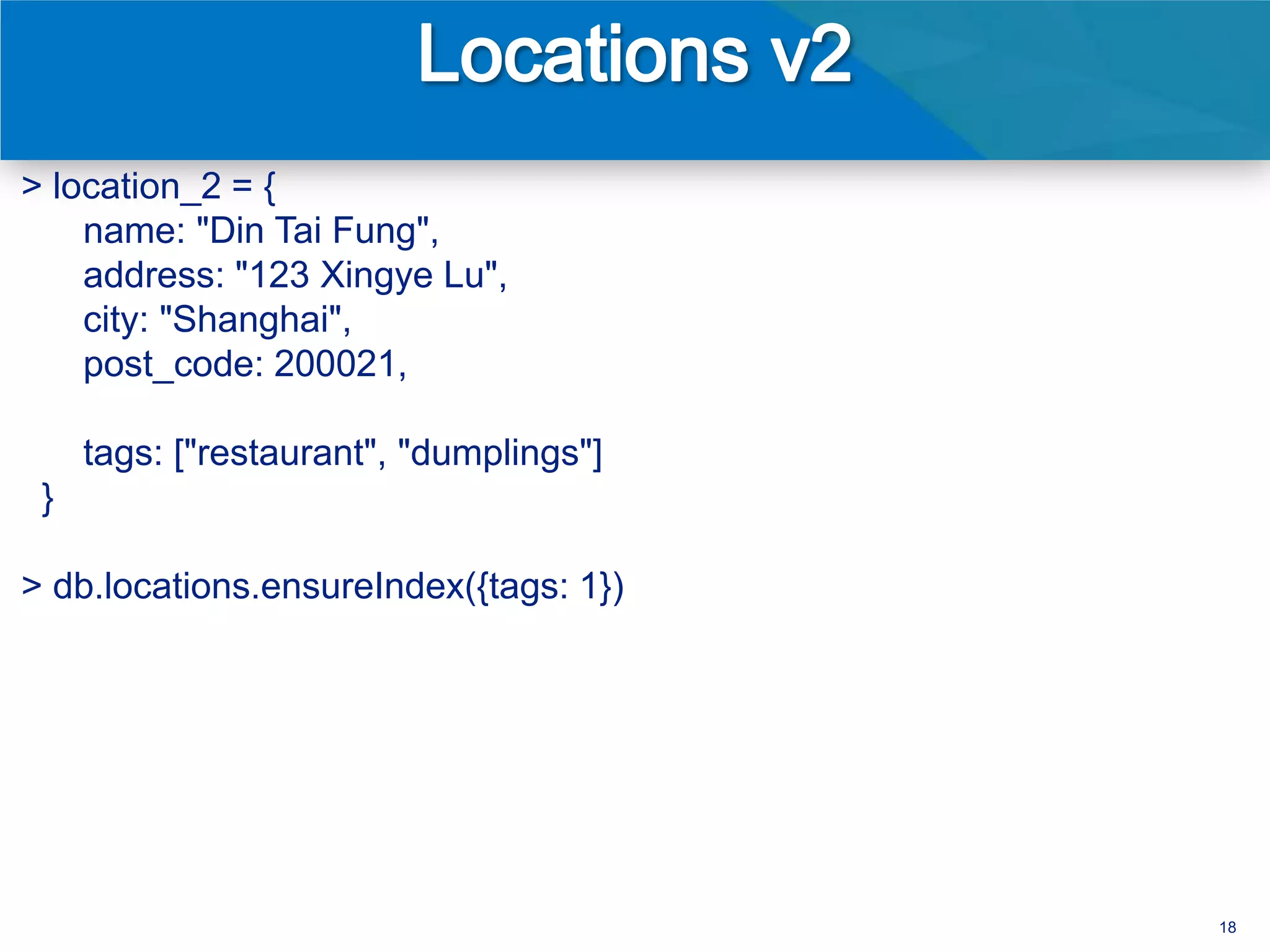 Locations v2

> location_2 = {
name: "Din Tai Fung",
address: "123 Xingye Lu",
city: "Shanghai",
post_code: 200021,

tags: ["restaurant", "dumplings"]
}

> db.locations.ensureIndex({tags: 1})

18